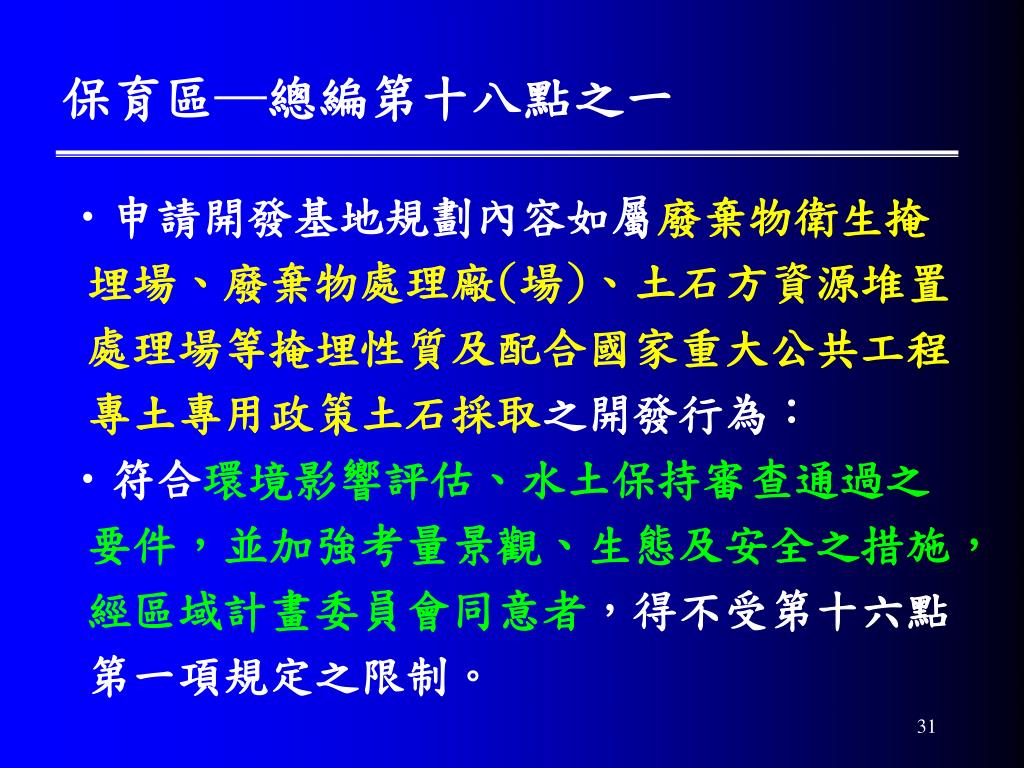 保育區—總編第十八點之一

• 申請開發基地規劃內容如屬廢棄物衛生掩埋場、廢棄物處理廠(場)、土石方資源堆置處理場等掩埋性質及配合國家重大公共工程專土專用政策土石採取之開發行為：

• 符合環境影響評估、水土保持審查通過之要件，並加強考量景觀、生態及安全之措施，經區域計畫委員會同意者，得不受第十六點第一項規定之限制。

31